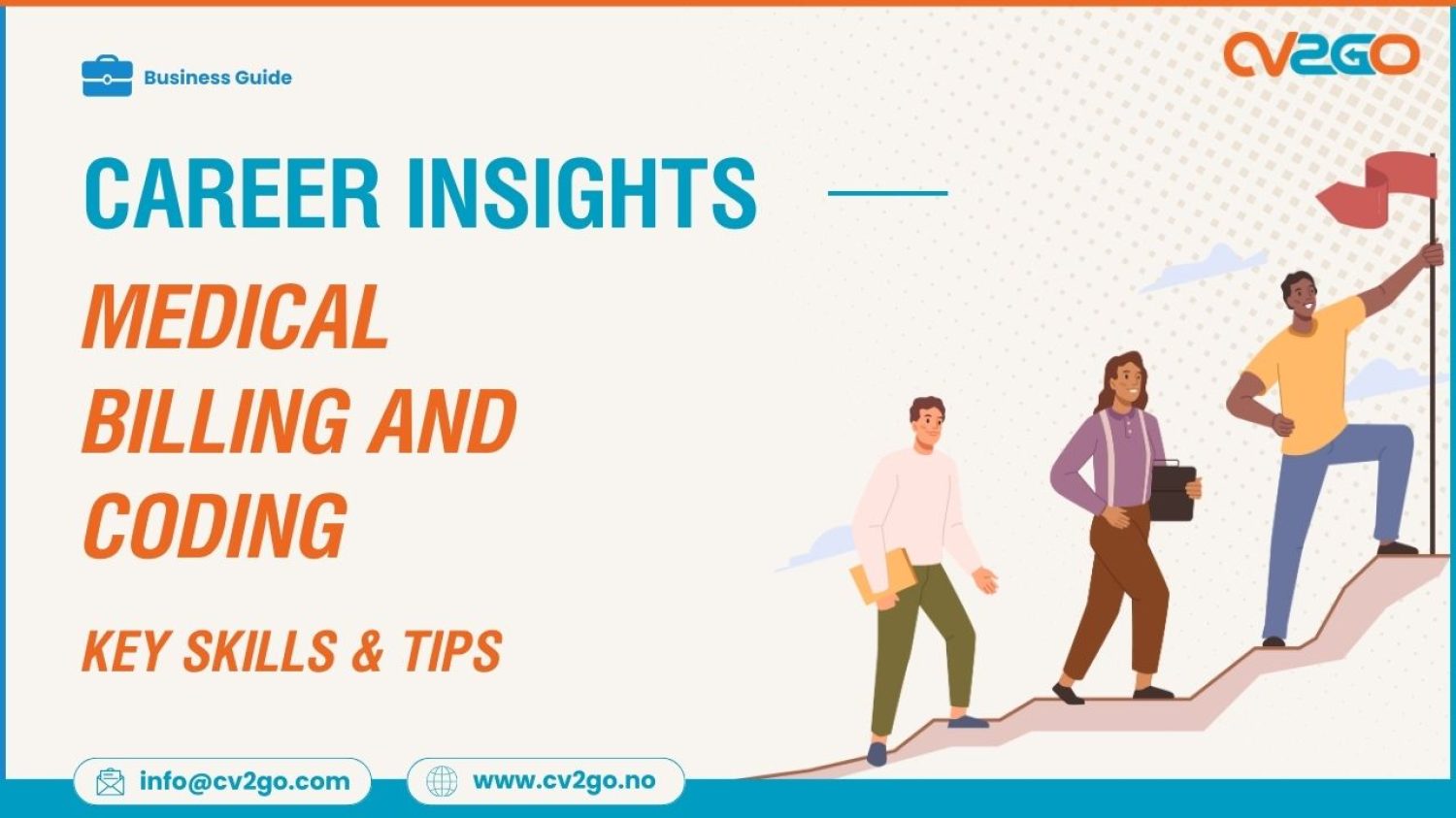 Business Guide

CV2GO

CAREER INSIGHTS

MEDICAL BILLING AND CODING

KEY SKILLS & TIPS

info@cv2go.com

www.cv2go.no